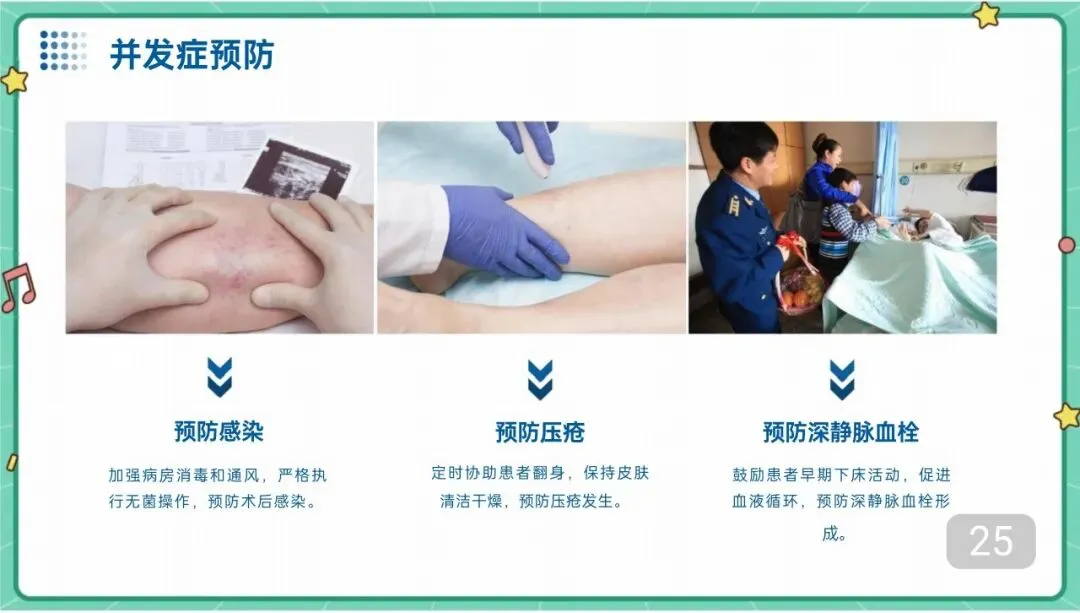 并发症预防

预防感染

加强病房消毒和通风，严格执行无菌操作，预防术后感染。

预防压疮

定时协助患者翻身，保持皮肤清洁干燥，预防压疮发生。

预防深静脉血栓

鼓励患者早期下床活动，促进血液循环，预防深静脉血栓形成。

25